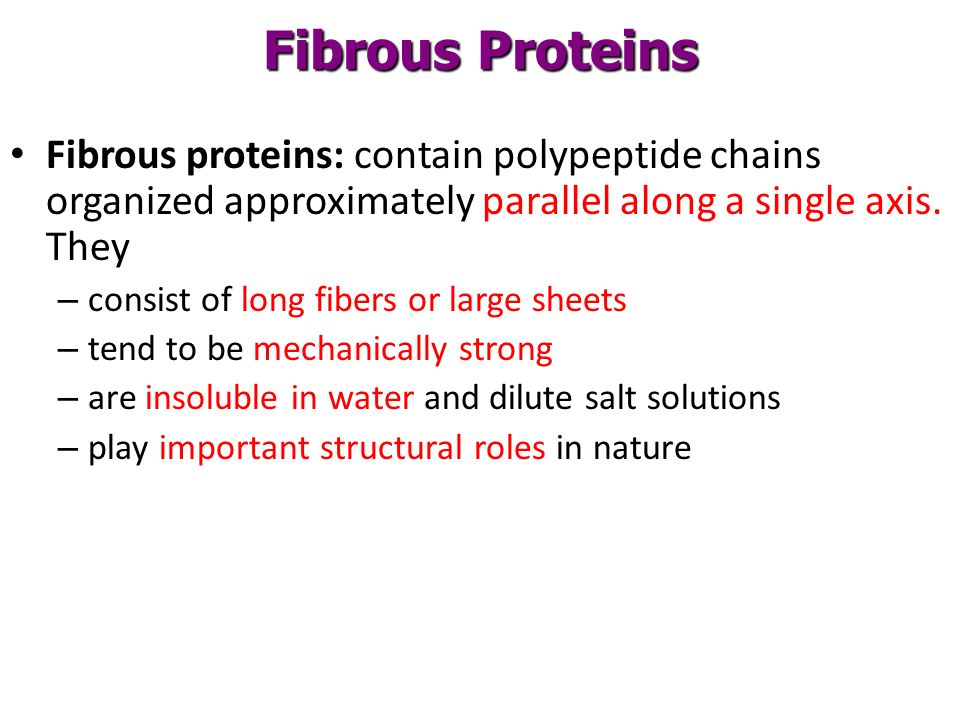 Fibrous Proteins

• Fibrous proteins: contain polypeptide chains organized approximately parallel along a single axis. They

– consist of long fibers or large sheets
– tend to be mechanically strong
– are insoluble in water and dilute salt solutions
– play important structural roles in nature